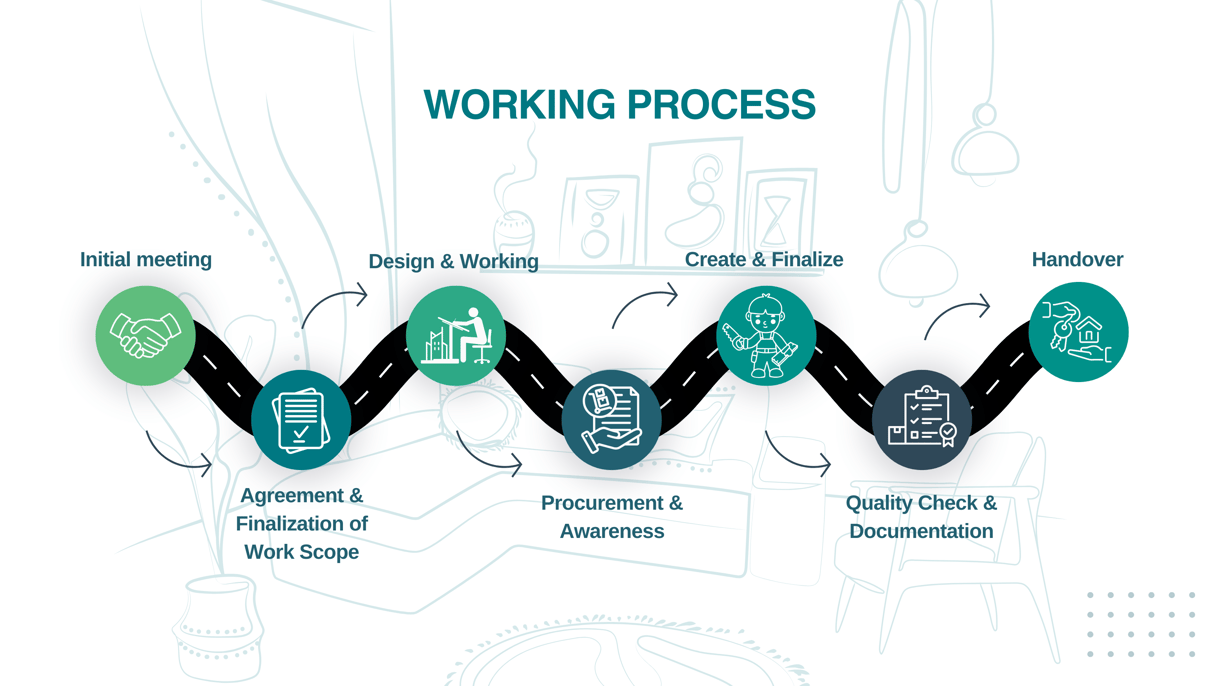 WORKING PROCESS

Initial meeting

Agreement & Finalization of Work Scope

Design & Working

Procurement & Awareness

Create & Finalize

Quality Check & Documentation

Handover